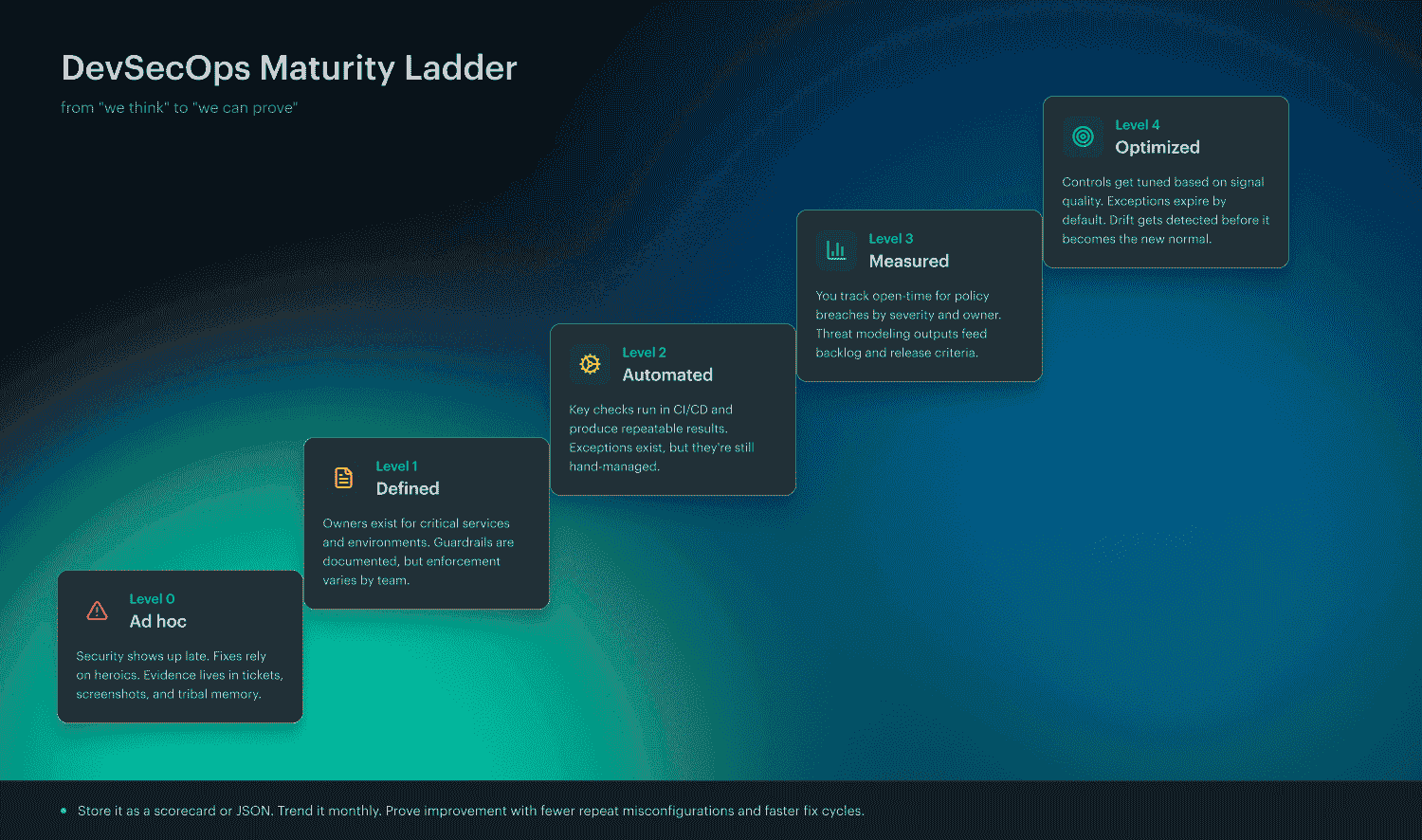 DevSecOps Maturity Ladder

from "we think" to "we can prove"

Level 0
Ad hoc

Security shows up late. Fixes rely on heroics. Evidence lives in tickets, screenshots, and tribal memory.

Level 1
Defined

Owners exist for critical services and environments. Guardrails are documented, but enforcement varies by team.

Level 2
Automated

Key checks run in CI/CD and produce repeatable results. Exceptions exist, but they're still hand-managed.

Level 3
Measured

You track open-time for policy breaches by severity and owner. Threat modeling outputs feed backlog and release criteria.

Level 4
Optimized

Controls get tuned based on signal quality. Exceptions expire by default. Drift gets detected before it becomes the new normal.

• Store it as a scorecard or JSON. Trend it monthly. Prove improvement with fewer repeat misconfigurations and faster fix cycles.